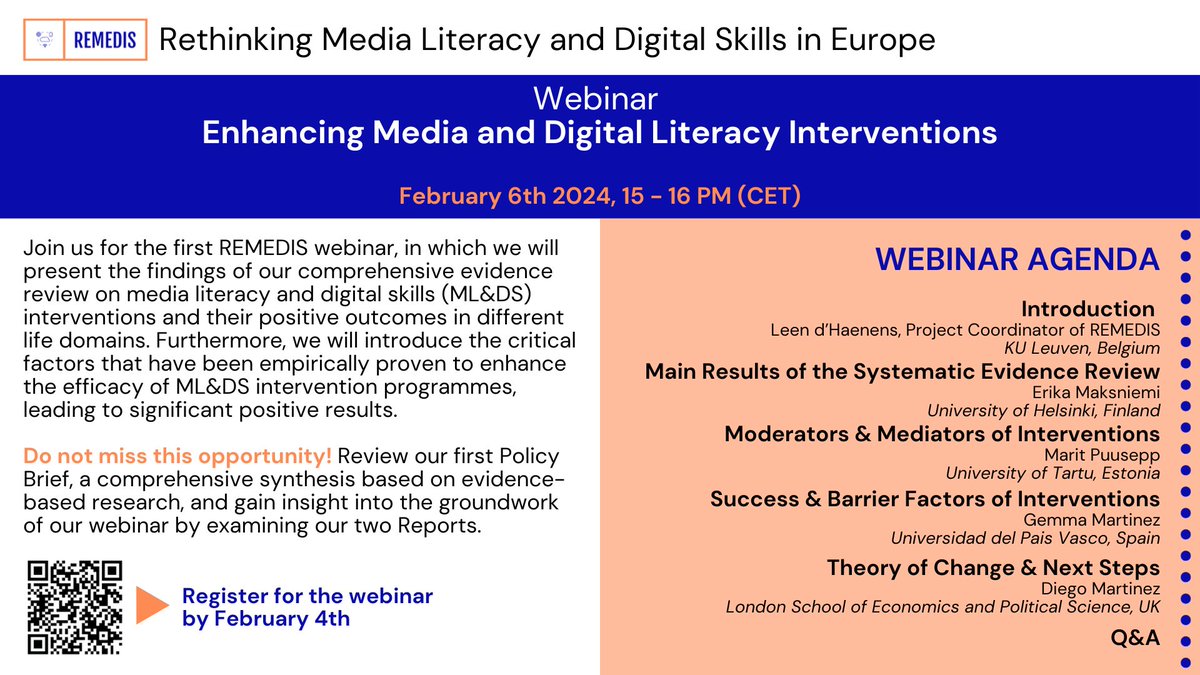 REMEDIS Rethinking Media Literacy and Digital Skills in Europe

Webinar
Enhancing Media and Digital Literacy Interventions

February 6th 2024, 15 - 16 PM (CET)

Join us for the first REMEDIS webinar, in which we will present the findings of our comprehensive evidence review on media literacy and digital skills (ML&DS) interventions and their positive outcomes in different life domains. Furthermore, we will introduce the critical factors that have been empirically proven to enhance the efficacy of ML&DS intervention programmes, leading to significant positive results.

Do not miss this opportunity! Review our first Policy Brief, a comprehensive synthesis based on evidence-based research, and gain insight into the groundwork of our webinar by examining our two Reports.

Register for the webinar by February 4th

WEBINAR AGENDA

Introduction
Leen d'Haenens, Project Coordinator of REMEDIS
KU Leuven, Belgium

Main Results of the Systematic Evidence Review
Erika Maksniemi
University of Helsinki, Finland

Moderators & Mediators of Interventions
Marit Puusepp
University of Tartu, Estonia

Success & Barrier Factors of Interventions
Gemma Martinez
Universidad del Pais Vasco, Spain

Theory of Change & Next Steps
Diego Martinez
London School of Economics and Political Science, UK

Q&A